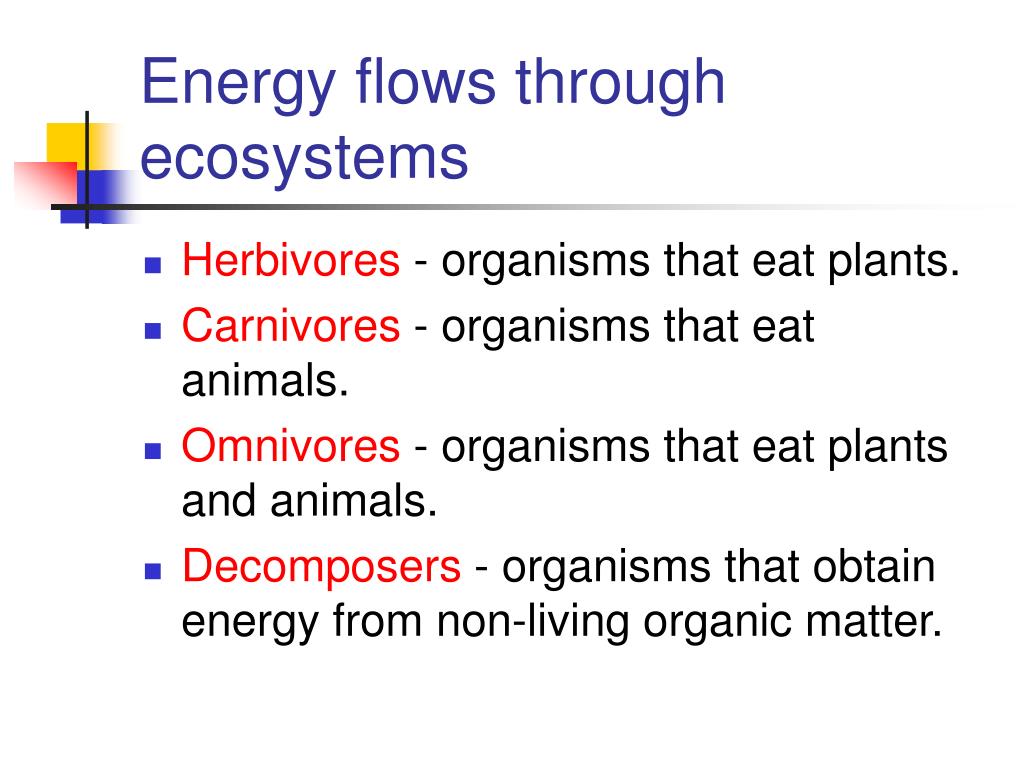 Energy flows through ecosystems

- Herbivores - organisms that eat plants.
- Carnivores - organisms that eat animals.
- Omnivores - organisms that eat plants and animals.
- Decomposers - organisms that obtain energy from non-living organic matter.